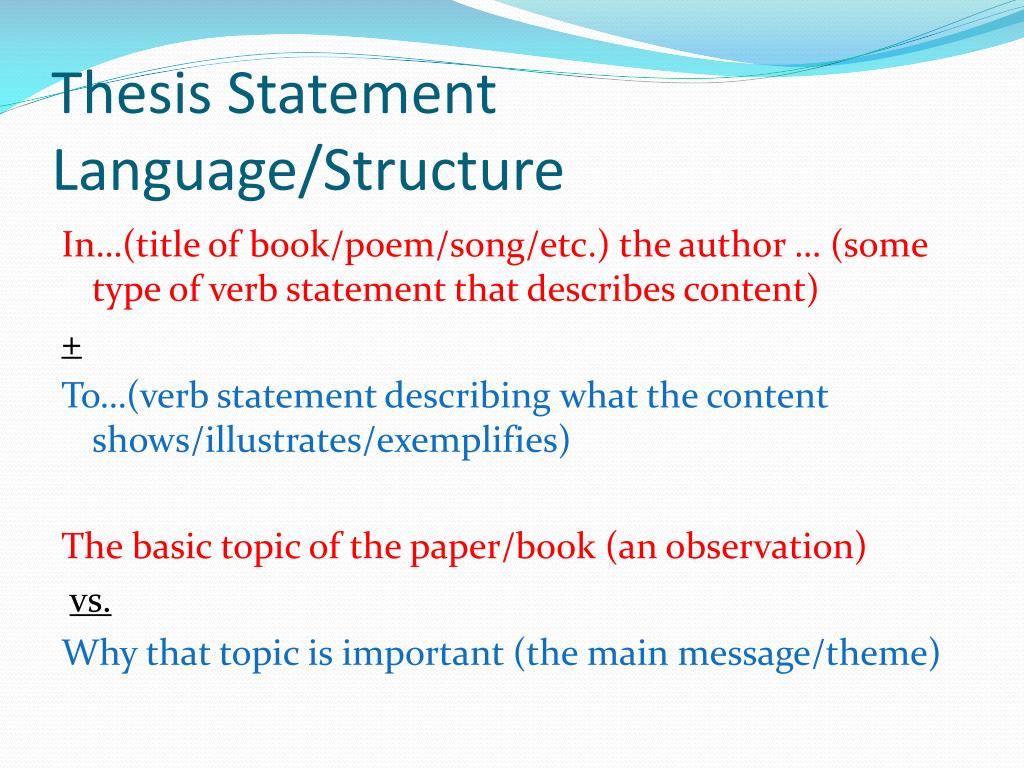 Thesis Statement Language/Structure

In…(title of book/poem/song/etc.) the author … (some type of verb statement that describes content)

+

To…(verb statement describing what the content shows/illustrates/exemplifies)

The basic topic of the paper/book (an observation)

vs.

Why that topic is important (the main message/theme)